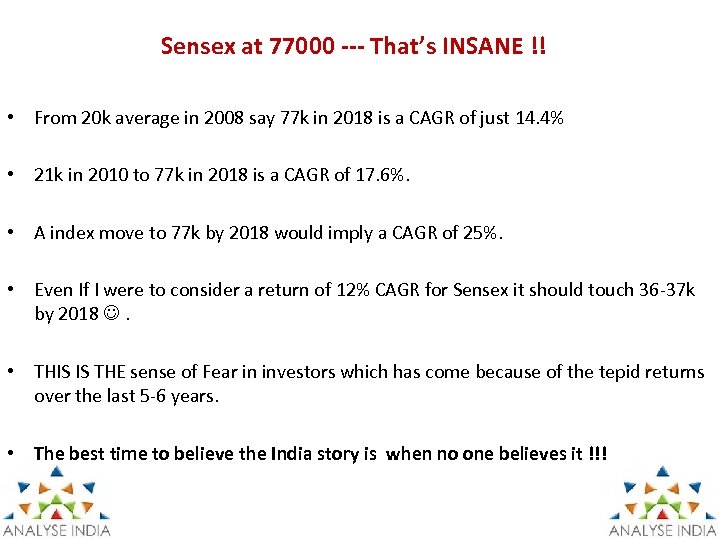 Sensex at 77000 --- That's INSANE !!

• From 20k average in 2008 say 77k in 2018 is a CAGR of just 14.4%

• 21k in 2010 to 77k in 2018 is a CAGR of 17.6%.

• A index move to 77k by 2018 would imply a CAGR of 25%.

• Even If I were to consider a return of 12% CAGR for Sensex it should touch 36-37k by 2018 ☺ .

• THIS IS THE sense of Fear in investors which has come because of the tepid returns over the last 5-6 years.

• The best time to believe the India story is when no one believes it !!!

ANALYSE INDIA

ANALYSE INDIA